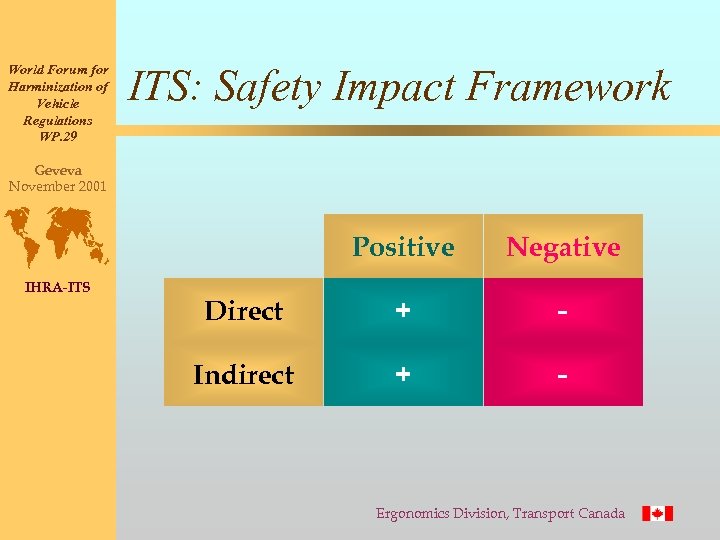 World Forum for Harminization of Vehicle Regulations WP.29

Geveva November 2001

IHRA-ITS

ITS: Safety Impact Framework

| | Positive | Negative |
|---|---|---|
| Direct | + | - |
| Indirect | + | - |

Ergonomics Division, Transport Canada